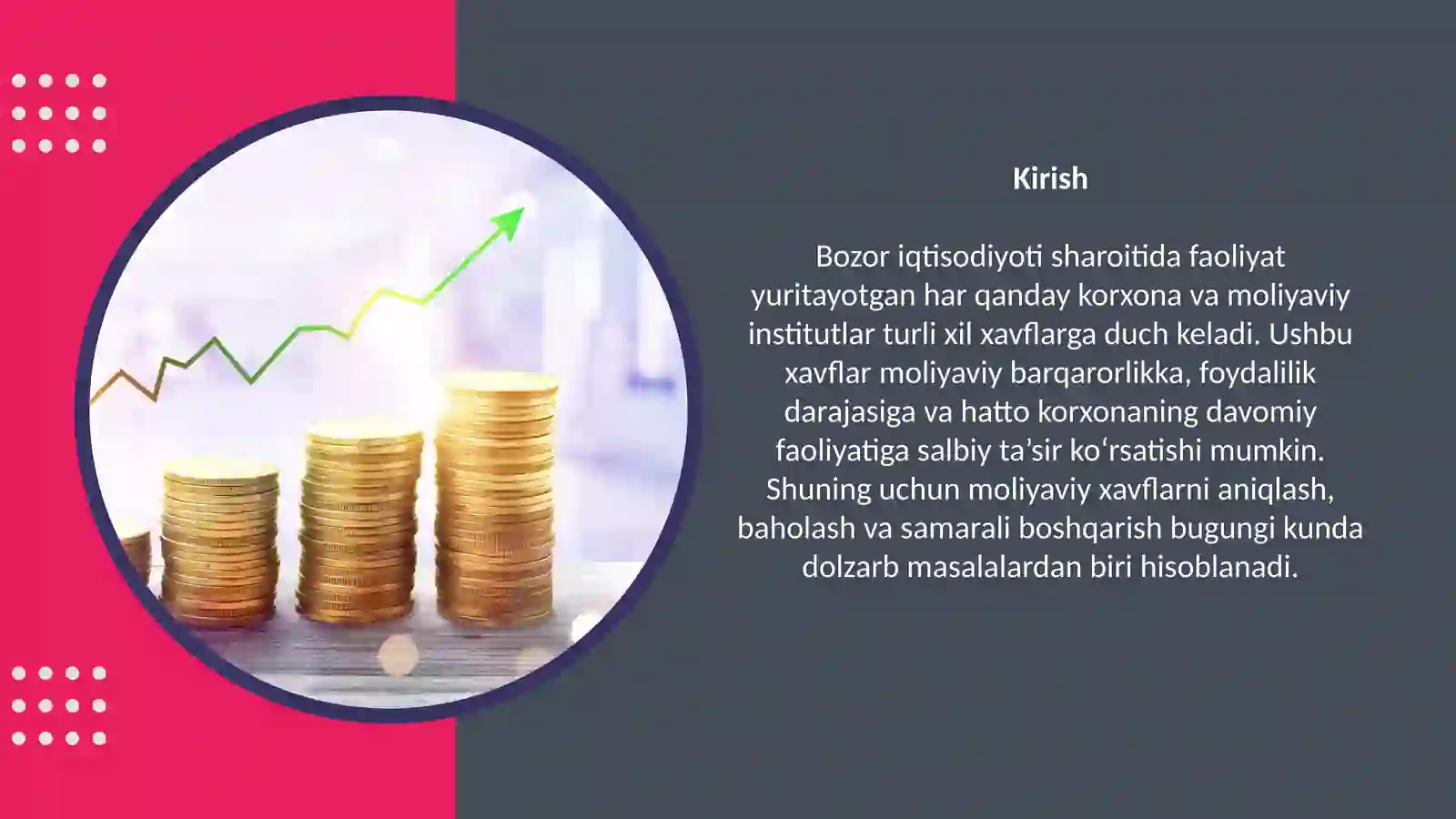 Kirish

Bozor iqtisodiyoti sharoitida faoliyat yuritayotgan har qanday korxona va moliyaviy institutlar turli xil xavflarga duch keladi. Ushbu xavflar moliyaviy barqarorlikka, foydalilik darajasiga va hatto korxonaning davomiy faoliyatiga salbiy ta’sir ko‘rsatishi mumkin. Shuning uchun moliyaviy xavflarni aniqlash, baholash va samarali boshqarish bugungi kunda dolzarb masalalardan biri hisoblanadi.